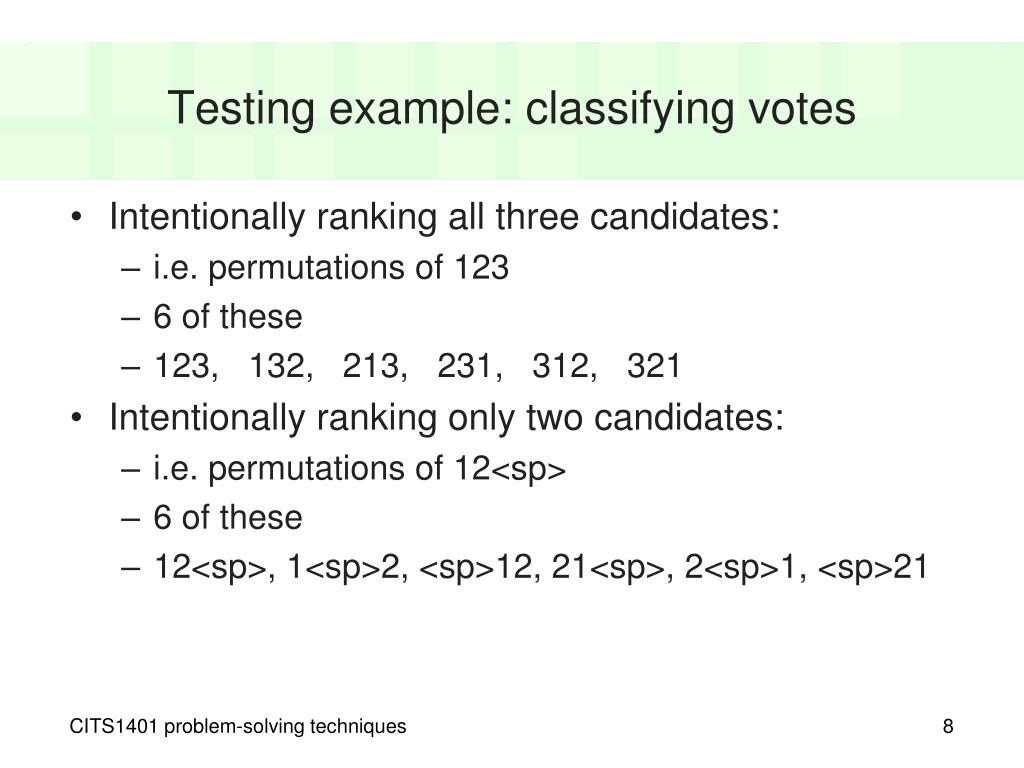 Testing example: classifying votes

• Intentionally ranking all three candidates:
– i.e. permutations of 123
– 6 of these
– 123, 132, 213, 231, 312, 321

• Intentionally ranking only two candidates:
– i.e. permutations of 12<sp>
– 6 of these
– 12<sp>, 1<sp>2, <sp>12, 21<sp>, 2<sp>1, <sp>21

CITS1401 problem-solving techniques

8